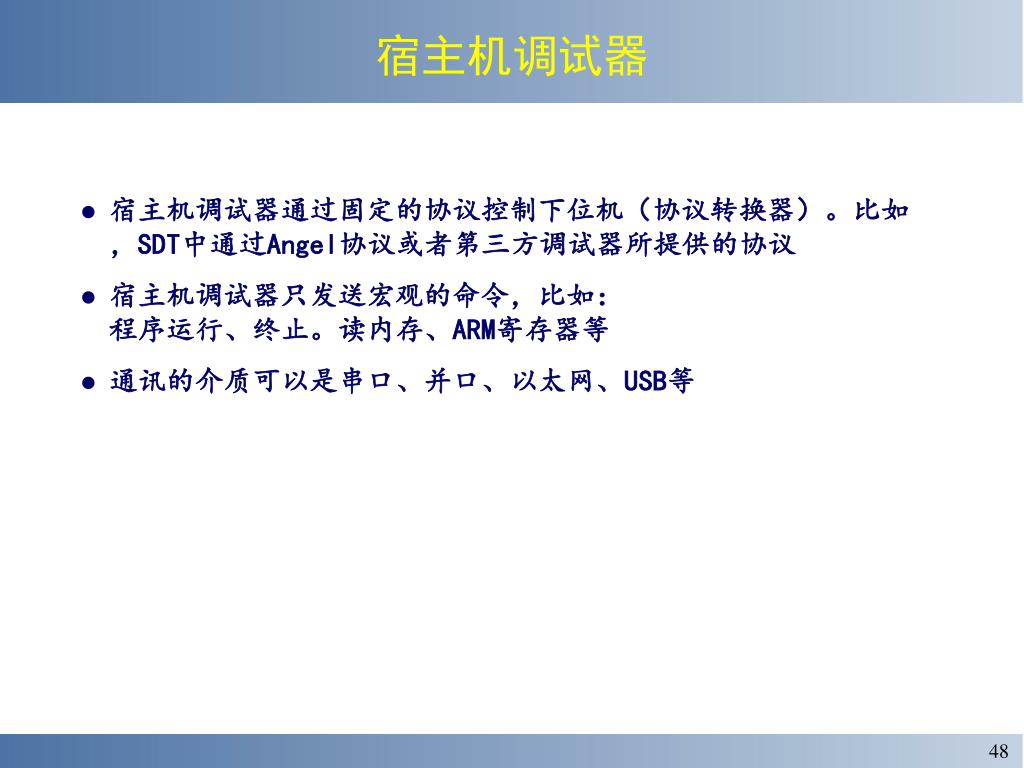 宿主机调试器

● 宿主机调试器通过固定的协议控制下位机（协议转换器）。比如，SDT中通过Angel协议或者第三方调试器所提供的协议

● 宿主机调试器只发送宏观的命令，比如：
程序运行、终止。读内存、ARM寄存器等

● 通讯的介质可以是串口、并口、以太网、USB等

48